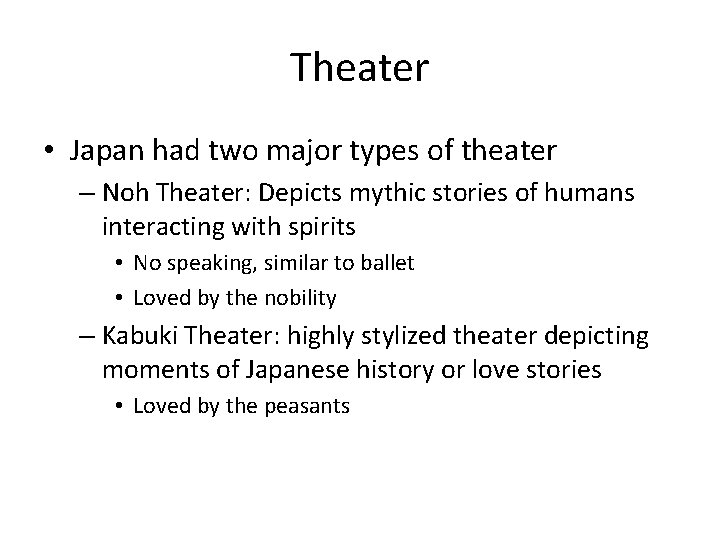 Theater

• Japan had two major types of theater
– Noh Theater: Depicts mythic stories of humans interacting with spirits
• No speaking, similar to ballet
• Loved by the nobility
– Kabuki Theater: highly stylized theater depicting moments of Japanese history or love stories
• Loved by the peasants